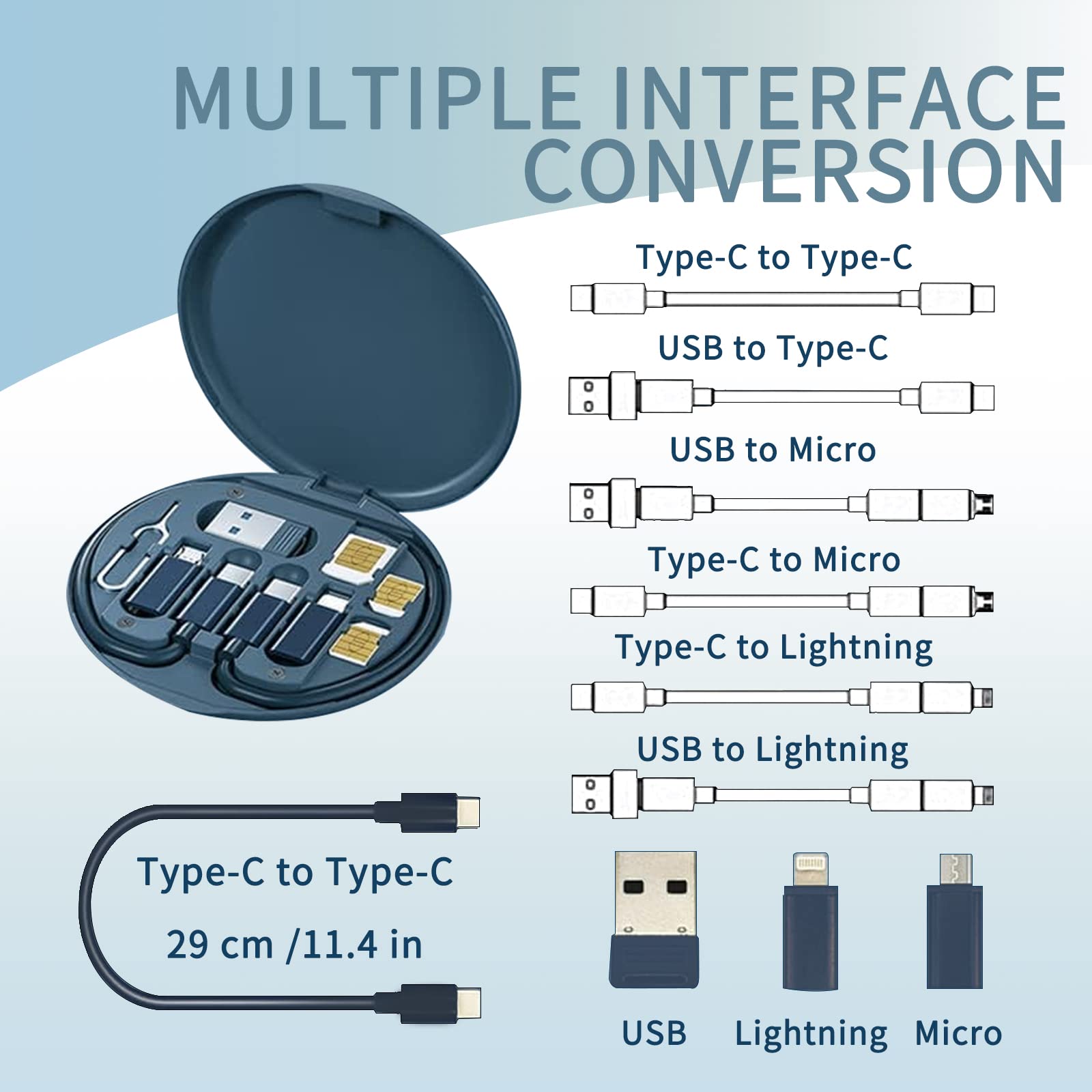 MULTIPLE INTERFACE CONVERSION

Type-C to Type-C

USB to Type-C

USB to Micro

Type-C to Micro

Type-C to Lightning

USB to Lightning

Type-C to Type-C

29 cm /11.4 in

USB

Lightning

Micro